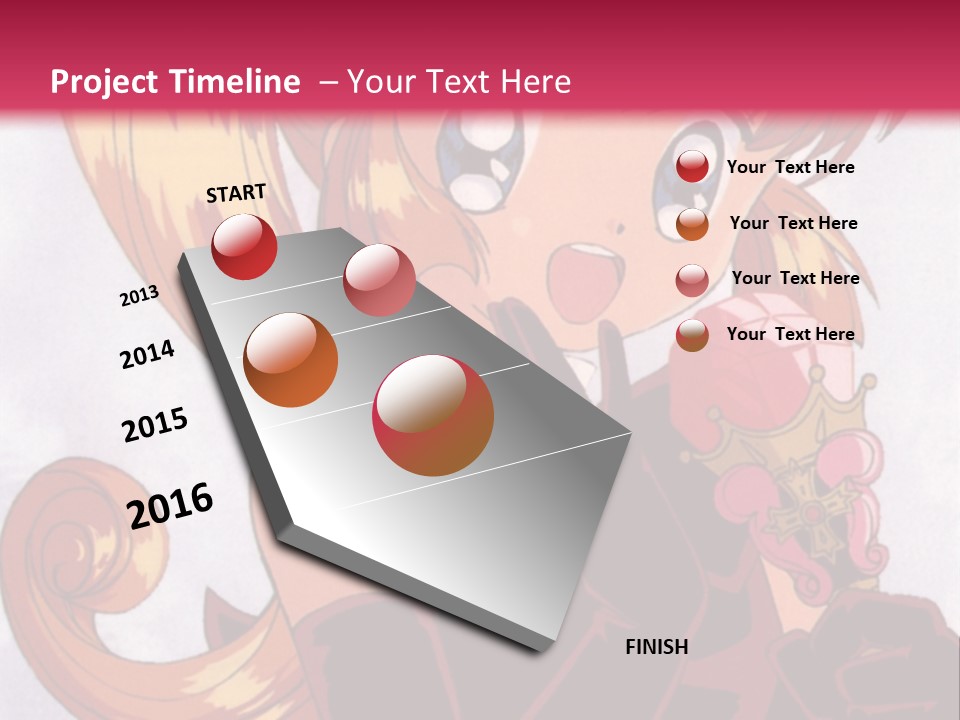 Project Timeline – Your Text Here

START

2013

2014

2015

2016

FINISH

Your Text Here

Your Text Here

Your Text Here

Your Text Here